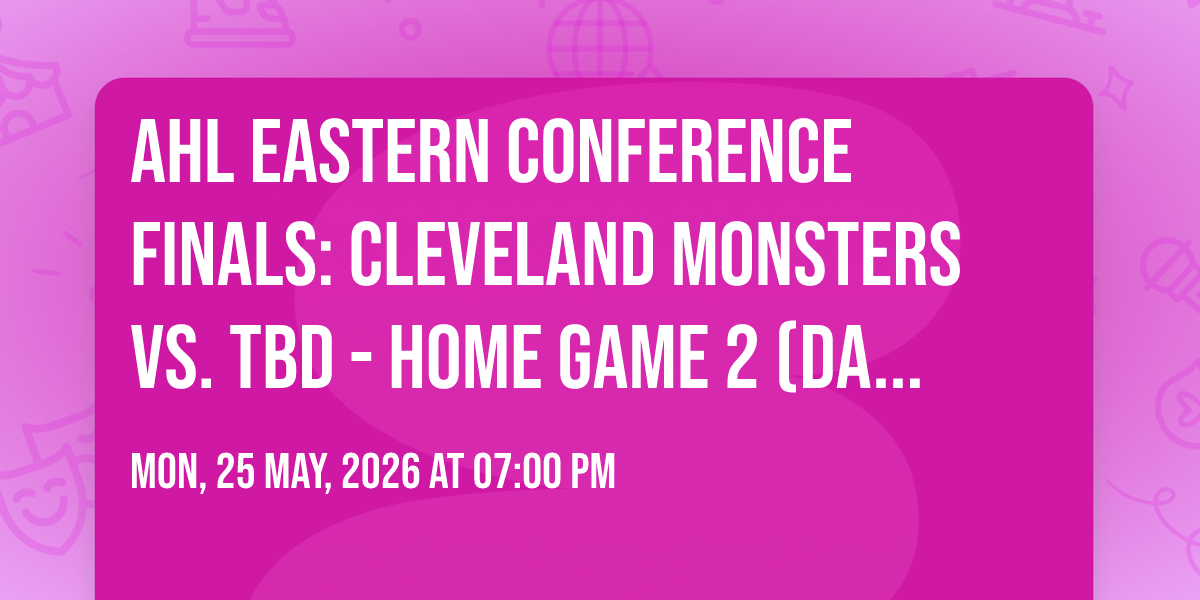 AHL EASTERN CONFERENCE FINALS: CLEVELAND MONSTERS VS. TBD - HOME GAME 2 (DA...

MON, 25 MAY, 2026 AT 07:00 PM